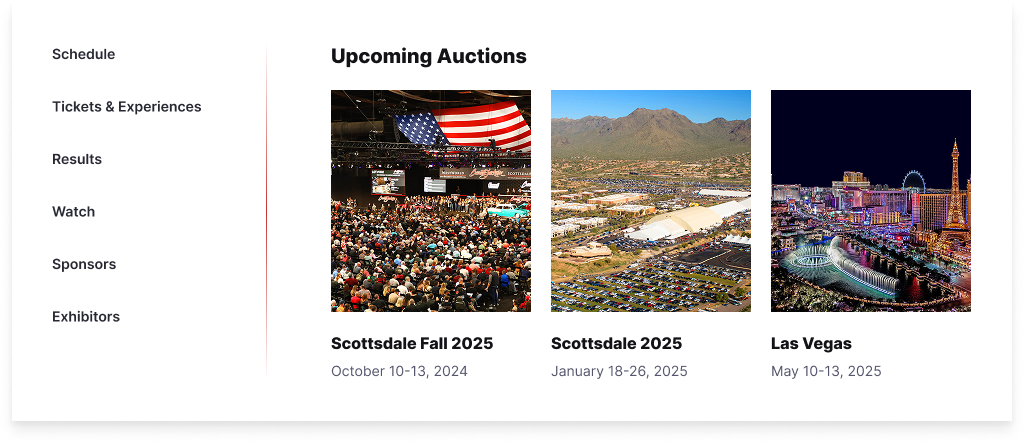 Schedule

Tickets & Experiences

Results

Watch

Sponsors

Exhibitors

Upcoming Auctions

Scottsdale Fall 2025
October 10-13, 2024

Scottsdale 2025
January 18-26, 2025

Las Vegas
May 10-13, 2025